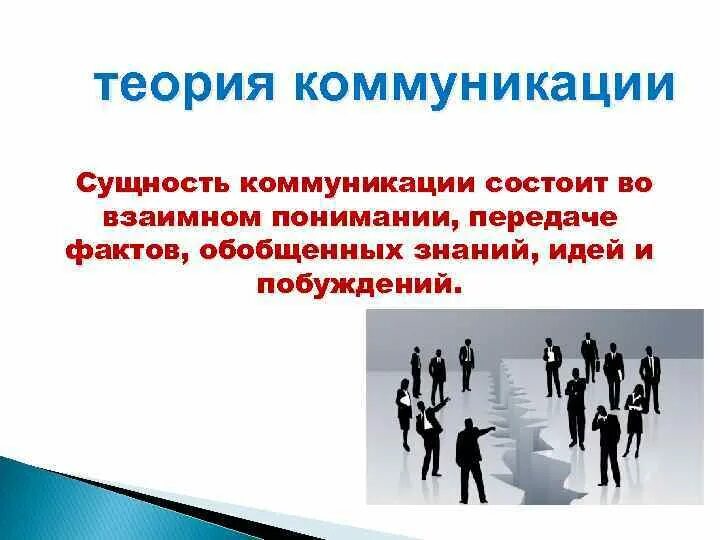 теория коммуникации

Сущность коммуникации состоит во взаимном понимании, передаче фактов, обобщенных знаний, идей и побуждений.